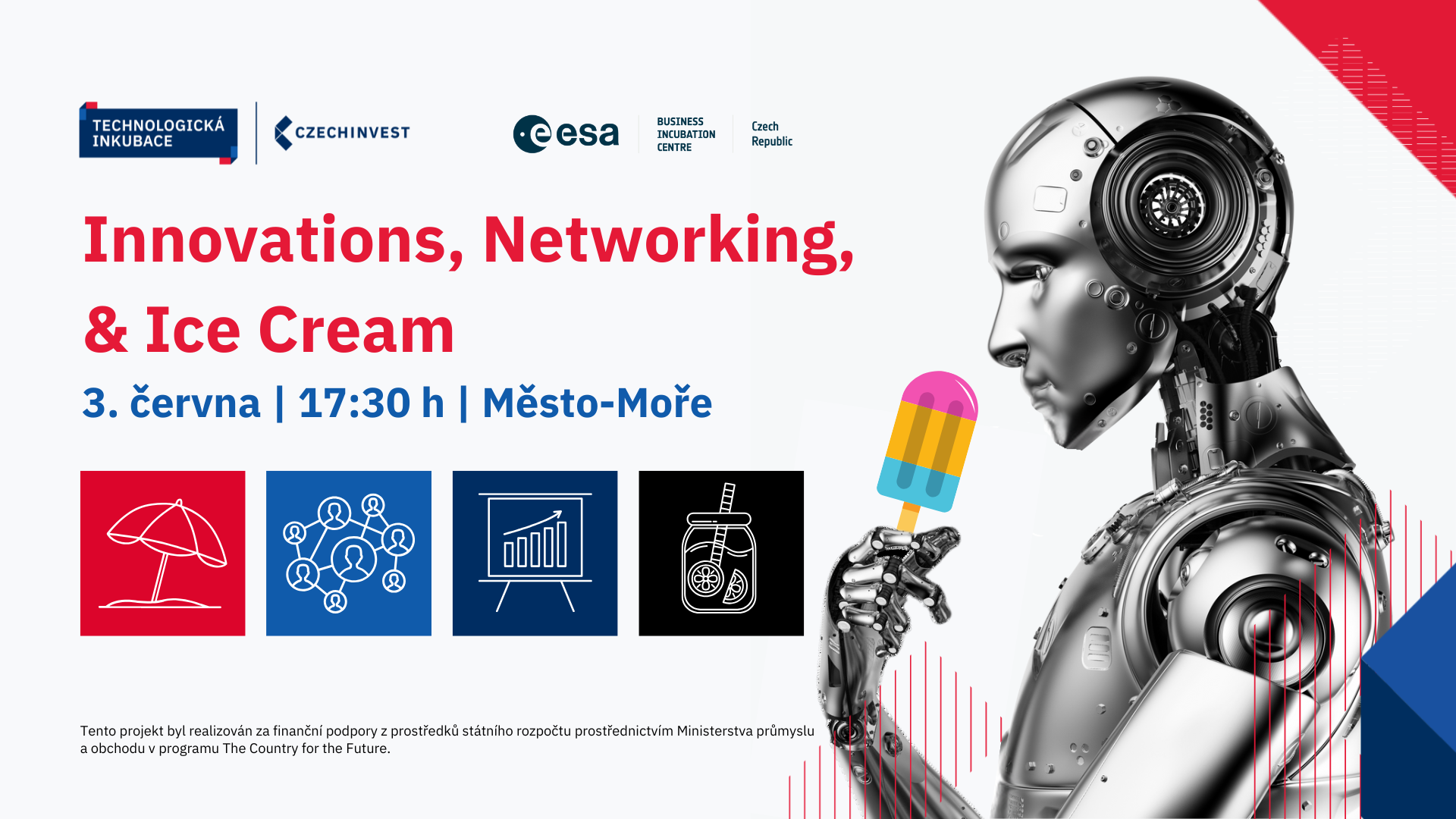 TECHNOLOGICKÁ INKUBACE

CZECHINVEST

esa

BUSINESS INCUBATION CENTRE

Czech Republic

Innovations, Networking, & Ice Cream

3. června | 17:30 h | Město-Moře

Tento projekt byl realizován za finanční podpory z prostředků státního rozpočtu prostřednictvím Ministerstva průmyslu a obchodu v programu The Country for the Future.